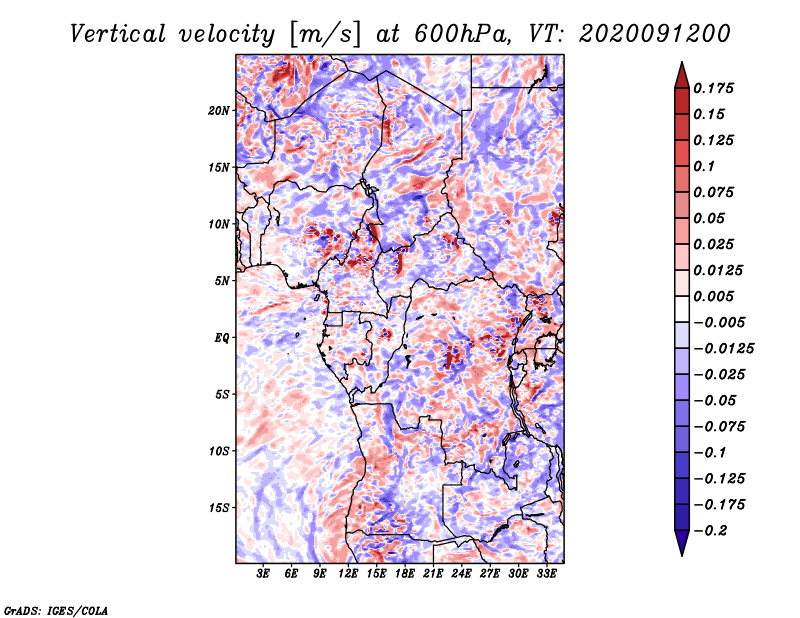 Vertical velocity [m/s] at 600hPa, VT: 2020091200

20N
15N
10N
5N
EQ
5S
10S
15S

3E 6E 9E 12E 15E 18E 21E 24E 27E 30E 33E

0.175
0.15
0.125
0.1
0.075
0.05
0.025
0.0125
0.005
−0.005
−0.0125
−0.025
−0.05
−0.075
−0.1
−0.125
−0.175
−0.2

GrADS: IGES/COLA